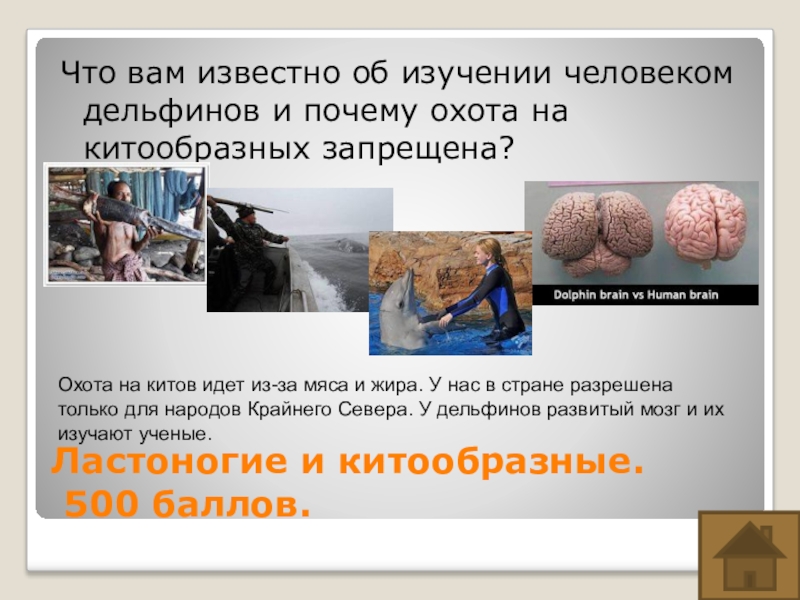 Что вам известно об изучении человеком дельфинов и почему охота на китообразных запрещена?

Dolphin brain vs Human brain

Охота на китов идет из-за мяса и жира. У нас в стране разрешена только для народов Крайнего Севера. У дельфинов развитый мозг и их изучают ученые.

Ластоногие и китообразные.
500 баллов.